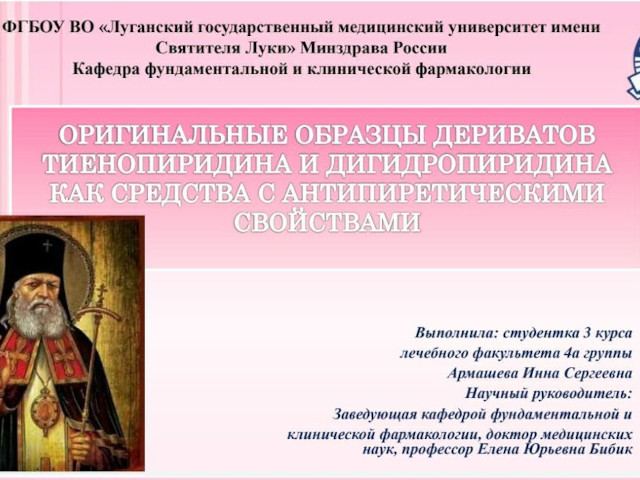 ФГБОУ ВО «Луганский государственный медицинский университет имени Святителя Луки» Минздрава России
Кафедра фундаментальной и клинической фармакологии

ОРИГИНАЛЬНЫЕ ОБРАЗЦЫ ДЕРИВАТОВ ТИЕНОПИРИДИНА И ДИГИДРОПИРИДИНА КАК СРЕДСТВА С АНТИПИРЕТИЧЕСКИМИ СВОЙСТВАМИ

Выполнила: студентка 3 курса
лечебного факультета 4а группы
Армашева Инна Сергеевна
Научный руководитель:
Заведующая кафедрой фундаментальной и клинической фармакологии, доктор медицинских наук, профессор Елена Юрьевна Бибик